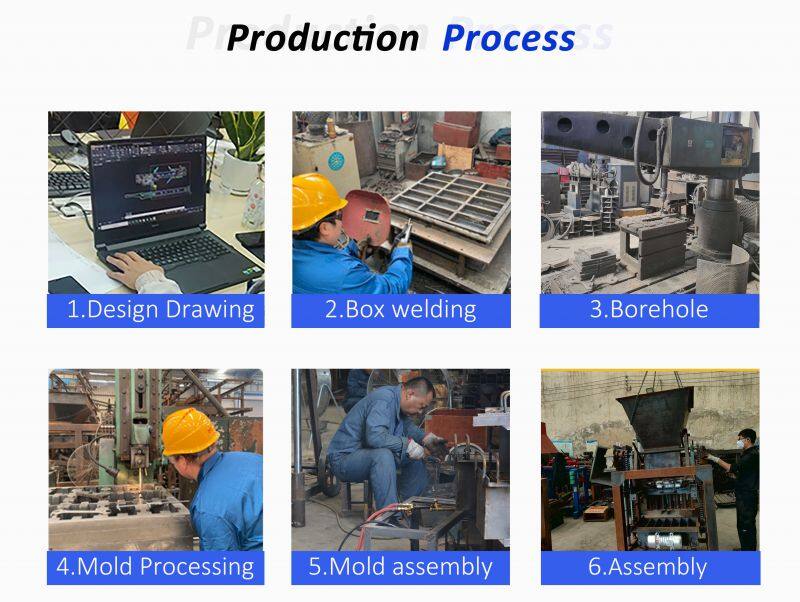 Production Process

1.Design Drawing

2.Box welding

3.Borehole

4.Mold Processing

5.Mold assembly

6.Assembly